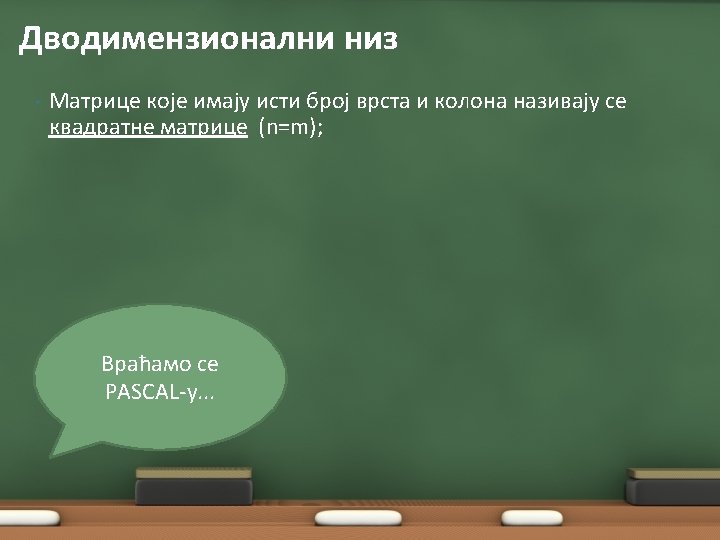 Дводимензионални низ

Матрице које имају исти број врста и колона називају се квадратне матрице (n=m);

Враћамо се PASCAL-у...